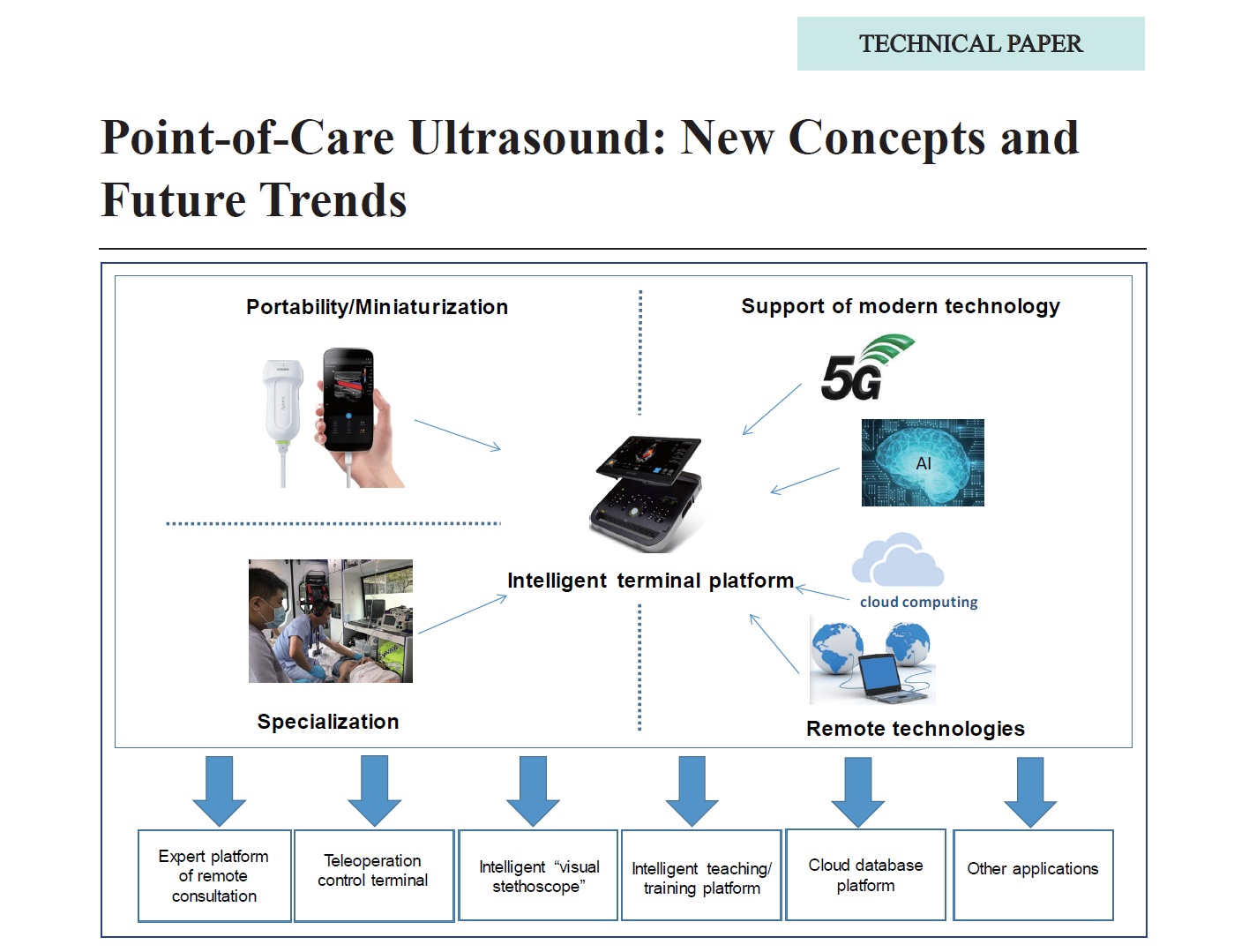 TECHNICAL PAPER

Point-of-Care Ultrasound: New Concepts and Future Trends

Portability/Miniaturization

Support of modern technology

5G

AI

Intelligent terminal platform

cloud computing

Specialization

Remote technologies

Expert platform of remote consultation

Teleoperation control terminal

Intelligent "visual stethoscope"

Intelligent teaching/ training platform

Cloud database platform

Other applications